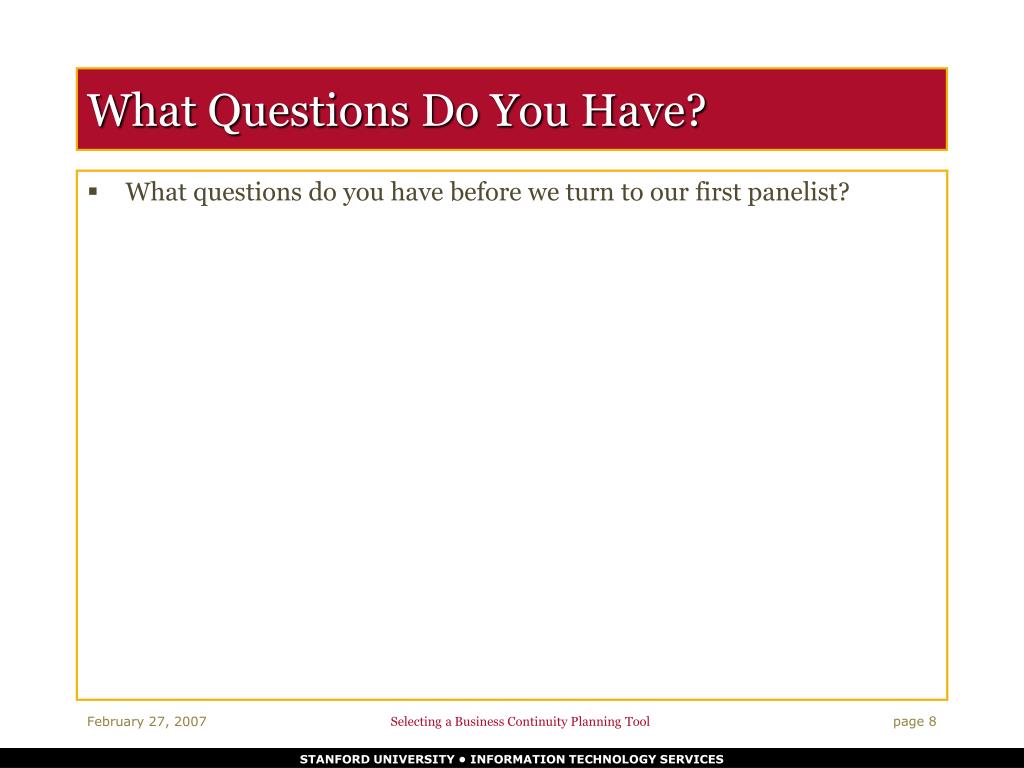 What Questions Do You Have?

▪ What questions do you have before we turn to our first panelist?

February 27, 2007

Selecting a Business Continuity Planning Tool

page 8

STANFORD UNIVERSITY • INFORMATION TECHNOLOGY SERVICES